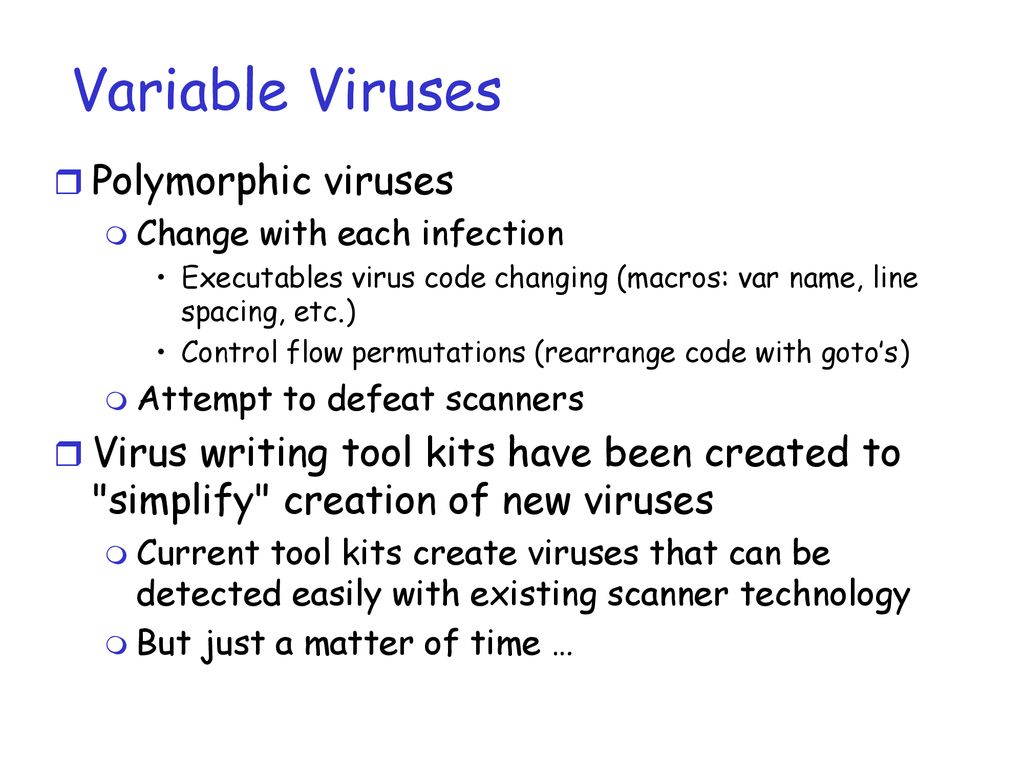 Variable Viruses

Polymorphic viruses

Change with each infection

• Executables virus code changing (macros: var name, line spacing, etc.)

• Control flow permutations (rearrange code with goto's)

Attempt to defeat scanners

Virus writing tool kits have been created to "simplify" creation of new viruses

Current tool kits create viruses that can be detected easily with existing scanner technology

But just a matter of time …